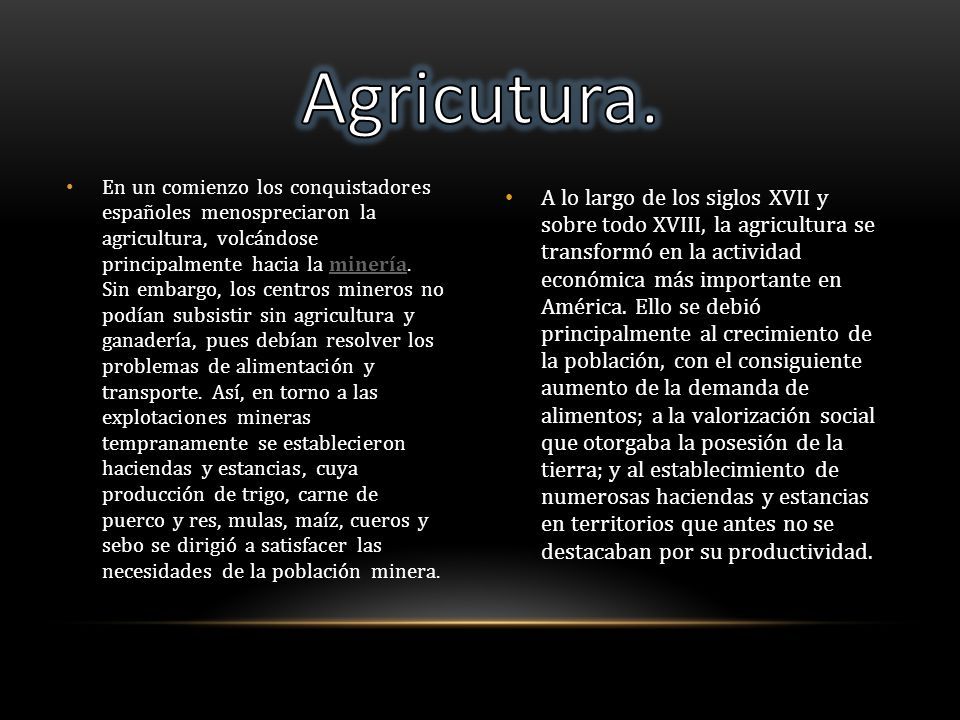 Agricutura.

• En un comienzo los conquistadores españoles menospreciaron la agricultura, volcándose principalmente hacia la minería. Sin embargo, los centros mineros no podían subsistir sin agricultura y ganadería, pues debían resolver los problemas de alimentación y transporte. Así, en torno a las explotaciones mineras tempranamente se establecieron haciendas y estancias, cuya producción de trigo, carne de puerco y res, mulas, maíz, cueros y sebo se dirigió a satisfacer las necesidades de la población minera.

• A lo largo de los siglos XVII y sobre todo XVIII, la agricultura se transformó en la actividad económica más importante en América. Ello se debió principalmente al crecimiento de la población, con el consiguiente aumento de la demanda de alimentos; a la valorización social que otorgaba la posesión de la tierra; y al establecimiento de numerosas haciendas y estancias en territorios que antes no se destacaban por su productividad.